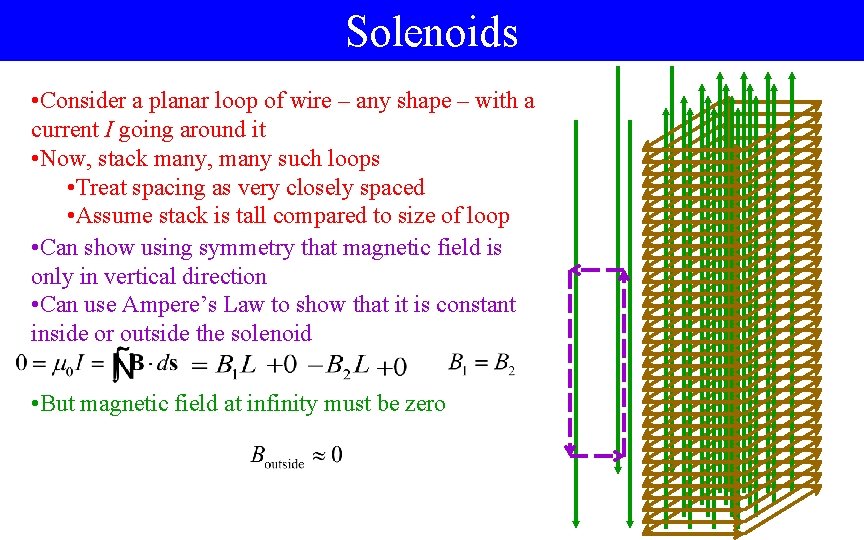 Solenoids

•Consider a planar loop of wire – any shape – with a current $I$ going around it
•Now, stack many, many such loops
•Treat spacing as very closely spaced
•Assume stack is tall compared to size of loop
•Can show using symmetry that magnetic field is only in vertical direction
•Can use Ampere's Law to show that it is constant inside or outside the solenoid

$0 = \mu_0 I = \oint \mathbf{B} \cdot d\mathbf{s} = B_1 L + 0 - B_2 L + 0$ $B_1 = B_2$

•But magnetic field at infinity must be zero

$B_{\text{outside}} \approx 0$